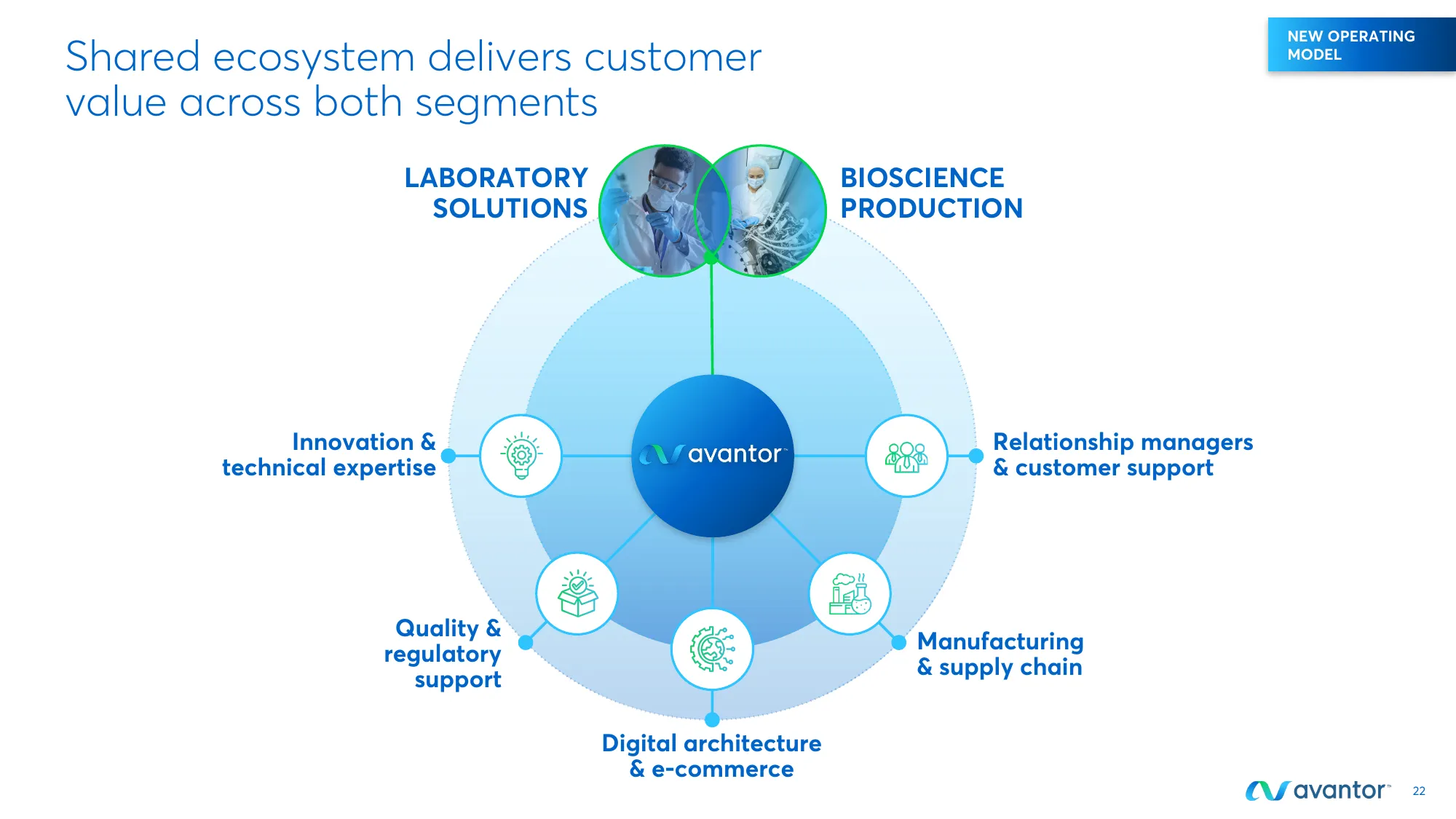 Shared ecosystem delivers customer value across both segments

NEW OPERATING MODEL

LABORATORY SOLUTIONS

BIOSCIENCE PRODUCTION

avantor™

Innovation & technical expertise

Relationship managers & customer support

Quality & regulatory support

Manufacturing & supply chain

Digital architecture & e-commerce

avantor™ 22